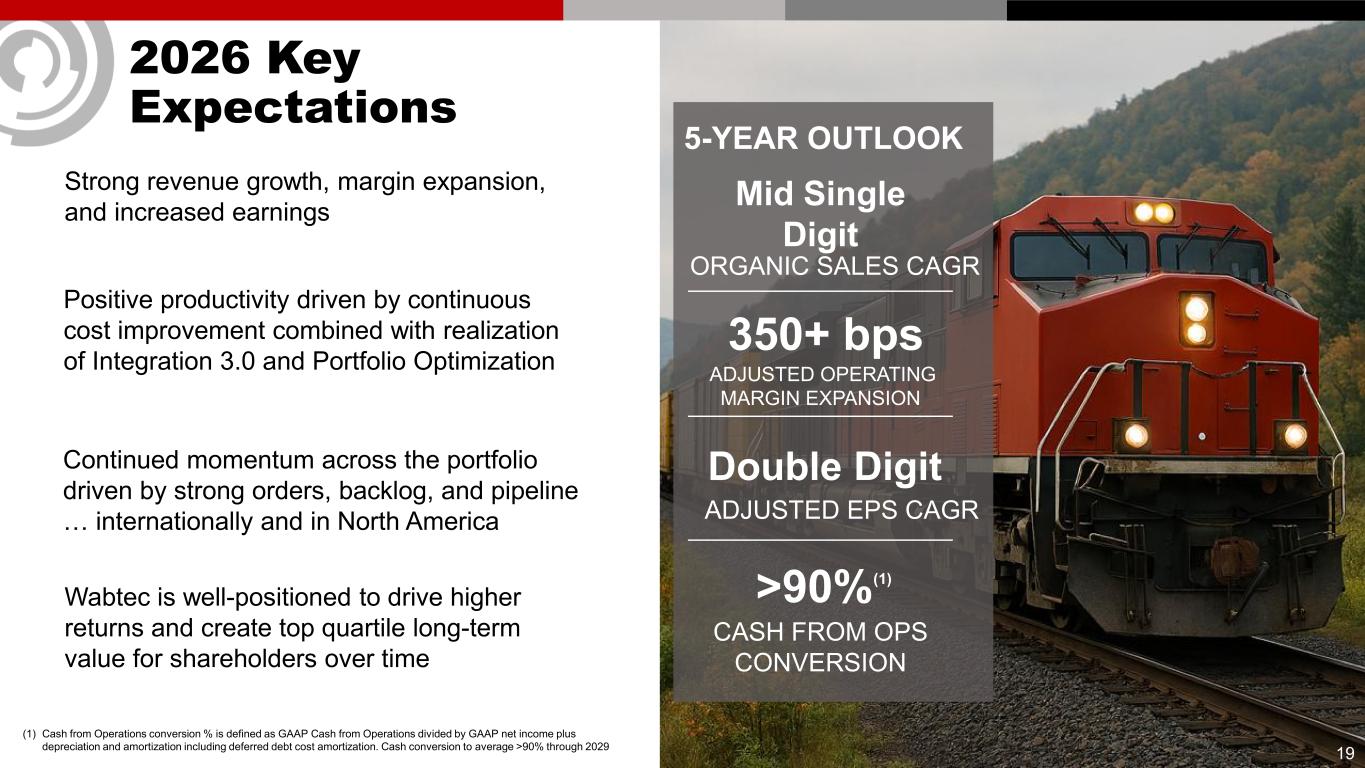 2026 Key Expectations

Strong revenue growth, margin expansion, and increased earnings

Positive productivity driven by continuous cost improvement combined with realization of Integration 3.0 and Portfolio Optimization

Continued momentum across the portfolio driven by strong orders, backlog, and pipeline … internationally and in North America

Wabtec is well-positioned to drive higher returns and create top quartile long-term value for shareholders over time

5-YEAR OUTLOOK

Mid Single Digit
ORGANIC SALES CAGR

350+ bps
ADJUSTED OPERATING MARGIN EXPANSION

Double Digit
ADJUSTED EPS CAGR

>90%$^{(1)}$
CASH FROM OPS CONVERSION

(1) Cash from Operations conversion % is defined as GAAP Cash from Operations divided by GAAP net income plus depreciation and amortization including deferred debt cost amortization. Cash conversion to average >90% through 2029

19